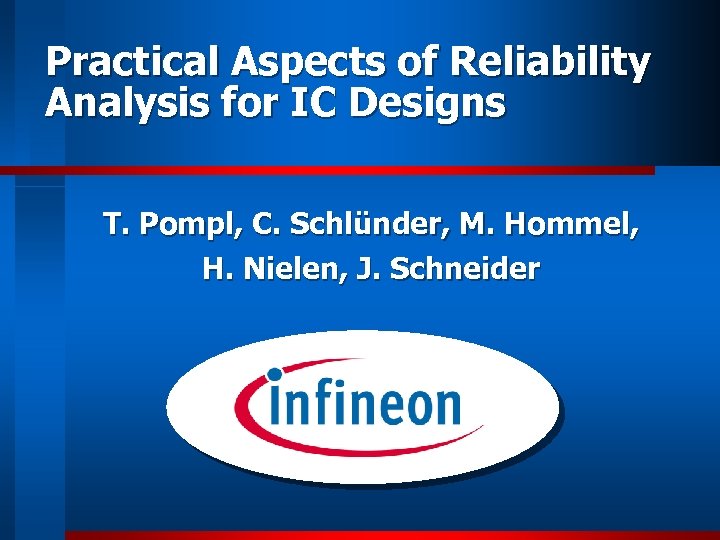 Practical Aspects of Reliability Analysis for IC Designs

T. Pompl, C. Schlünder, M. Hommel, H. Nielen, J. Schneider

infineon